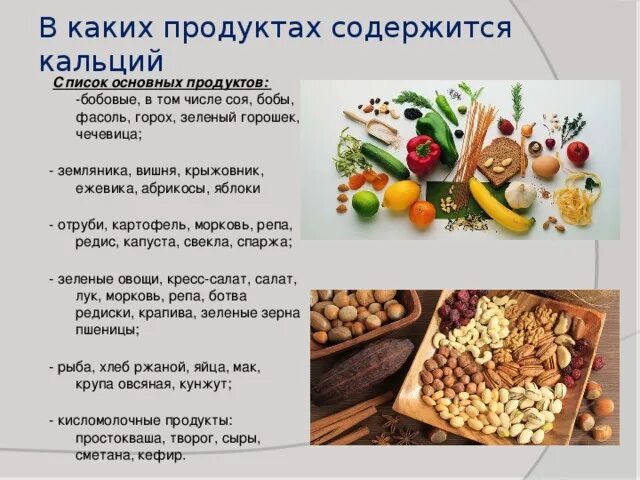 В каких продуктах содержится кальций

Список основных продуктов:
-бобовые, в том числе соя, бобы, фасоль, горох, зеленый горошек, чечевица;

- земляника, вишня, крыжовник, ежевика, абрикосы, яблоки

- отруби, картофель, морковь, репа, редис, капуста, свекла, спаржа;

- зеленые овощи, кресс-салат, салат, лук, морковь, репа, ботва редиски, крапива, зеленые зерна пшеницы;

- рыба, хлеб ржаной, яйца, мак, крупа овсяная, кунжут;

- кисломолочные продукты: простокваша, творог, сыры, сметана, кефир.